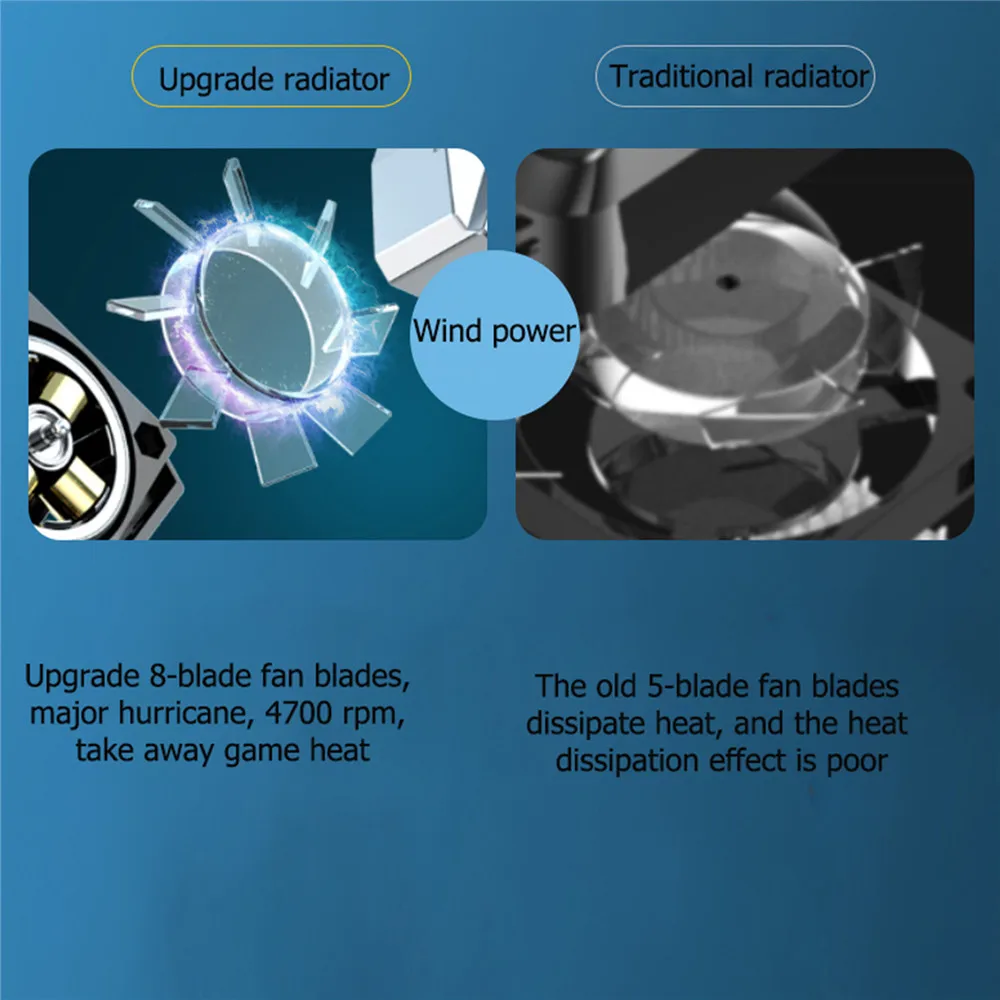 Upgrade radiator

Traditional radiator

Wind power

Upgrade 8-blade fan blades, major hurricane, 4700 rpm, take away game heat

The old 5-blade fan blades dissipate heat, and the heat dissipation effect is poor